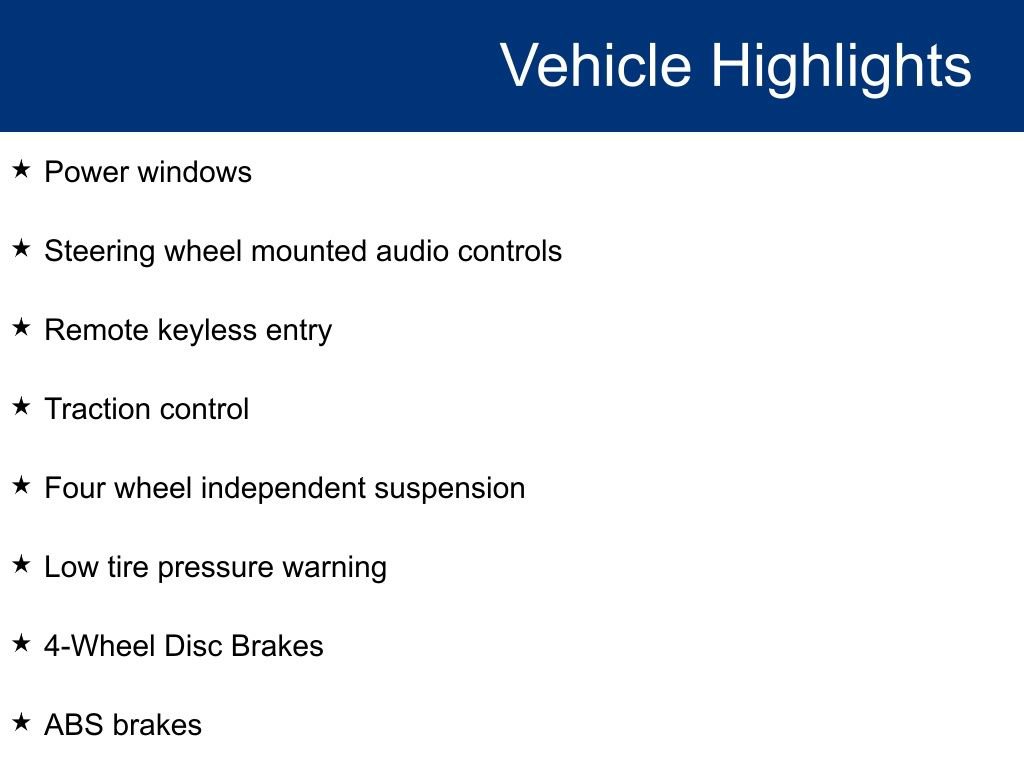 Vehicle Highlights

★ Power windows

★ Steering wheel mounted audio controls

★ Remote keyless entry

★ Traction control

★ Four wheel independent suspension

★ Low tire pressure warning

★ 4-Wheel Disc Brakes

★ ABS brakes